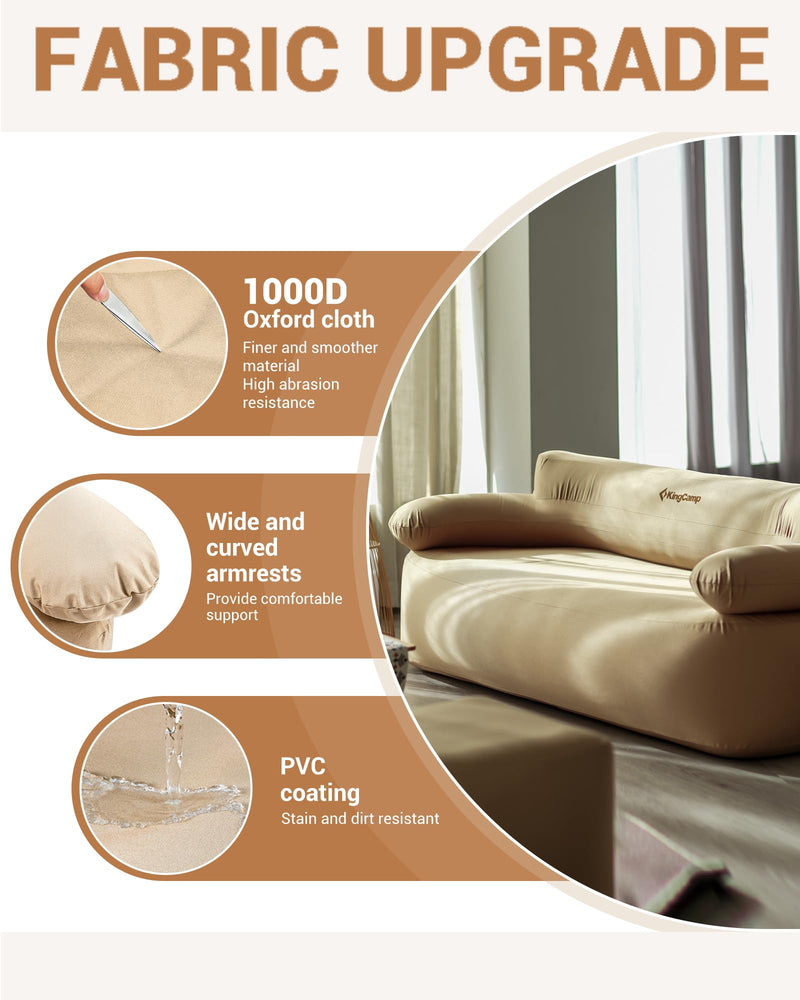 FABRIC UPGRADE

1000D
Oxford cloth
Finer and smoother material
High abrasion resistance

Wide and curved armrests
Provide comfortable support

PVC coating
Stain and dirt resistant

KingCamp